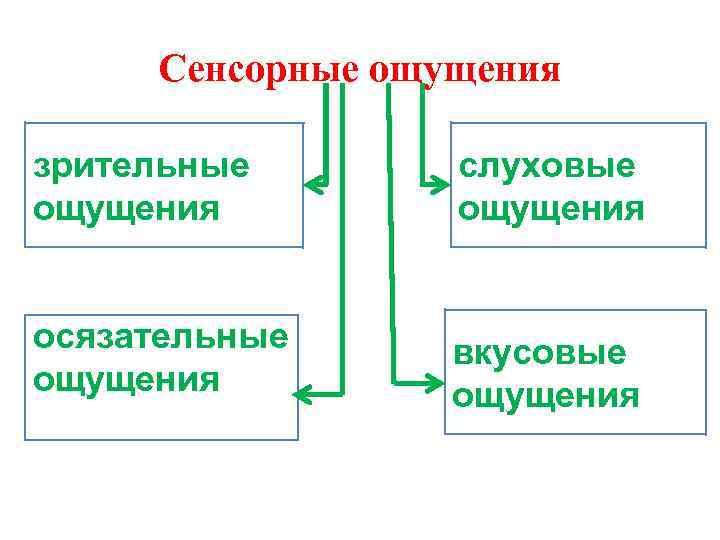 Сенсорные ощущения

зрительные ощущения

слуховые ощущения

осязательные ощущения

вкусовые ощущения